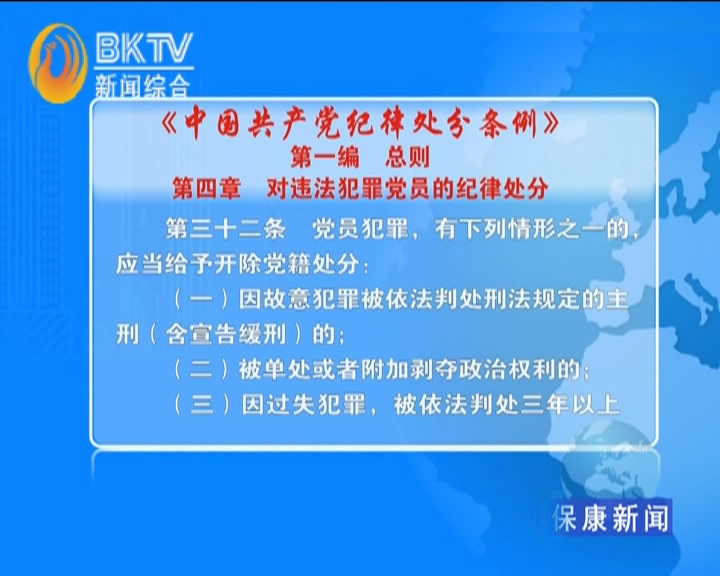 BKTV
新闻综合

《中国共产党纪律处分条例》
第一编　总则
第四章　对违法犯罪党员的纪律处分

第三十二条　党员犯罪，有下列情形之一的，应当给予开除党籍处分：

（一）因故意犯罪被依法判处刑法规定的主刑（含宣告缓刑）的；

（二）被单处或者附加剥夺政治权利的；

（三）因过失犯罪，被依法判处三年以上

保康新闻